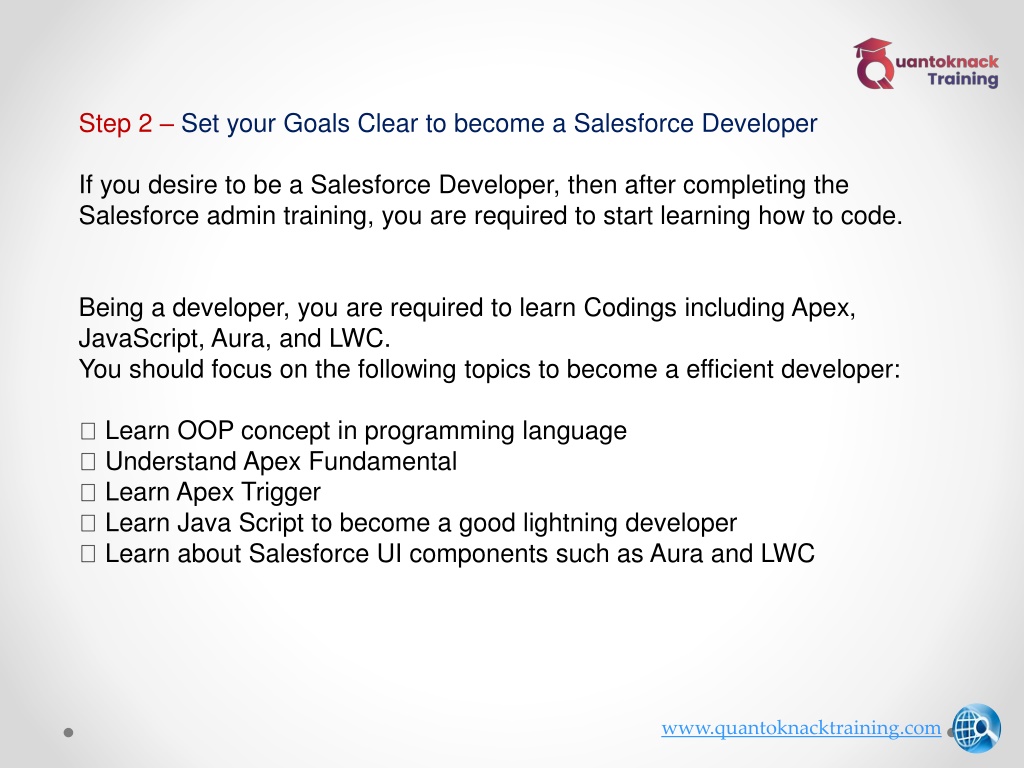 Quantoknack Training

Step 2 – Set your Goals Clear to become a Salesforce Developer

If you desire to be a Salesforce Developer, then after completing the Salesforce admin training, you are required to start learning how to code.

Being a developer, you are required to learn Codings including Apex, JavaScript, Aura, and LWC.
You should focus on the following topics to become a efficient developer:

 Learn OOP concept in programming language
 Understand Apex Fundamental
 Learn Apex Trigger
 Learn Java Script to become a good lightning developer
 Learn about Salesforce UI components such as Aura and LWC

www.quantoknacktraining.com